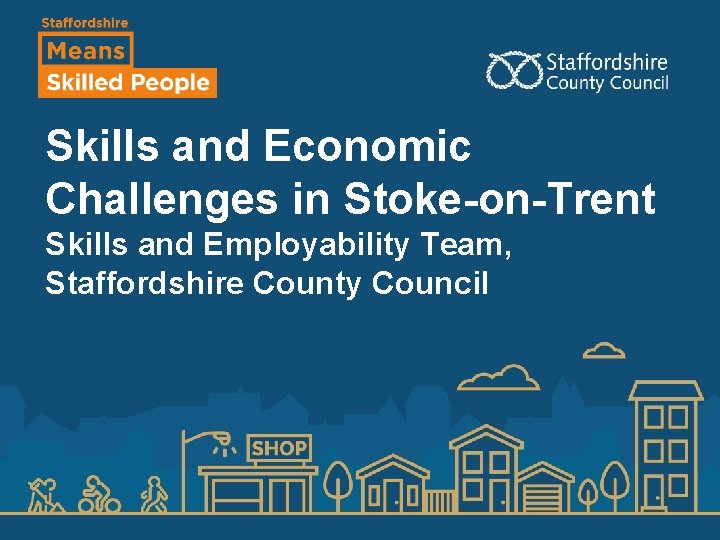 Staffordshire
Means
Skilled People

Staffordshire
County Council

Skills and Economic Challenges in Stoke-on-Trent

Skills and Employability Team, Staffordshire County Council

SHOP